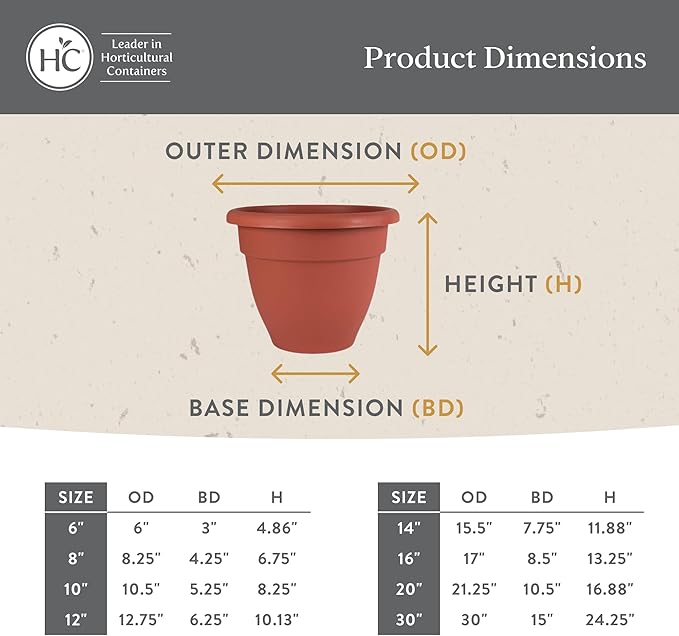 HC Leader in Horticultural Containers

Product Dimensions

OUTER DIMENSION (OD)

HEIGHT (H)

BASE DIMENSION (BD)

| SIZE | OD | BD | H |
|---|---|---|---|
| 6" | 6" | 3" | 4.86" |
| 8" | 8.25" | 4.25" | 6.75" |
| 10" | 10.5" | 5.25" | 8.25" |
| 12" | 12.75" | 6.25" | 10.13" |

| SIZE | OD | BD | H |
|---|---|---|---|
| 14" | 15.5" | 7.75" | 11.88" |
| 16" | 17" | 8.5" | 13.25" |
| 20" | 21.25" | 10.5" | 16.88" |
| 30" | 30" | 15" | 24.25" |